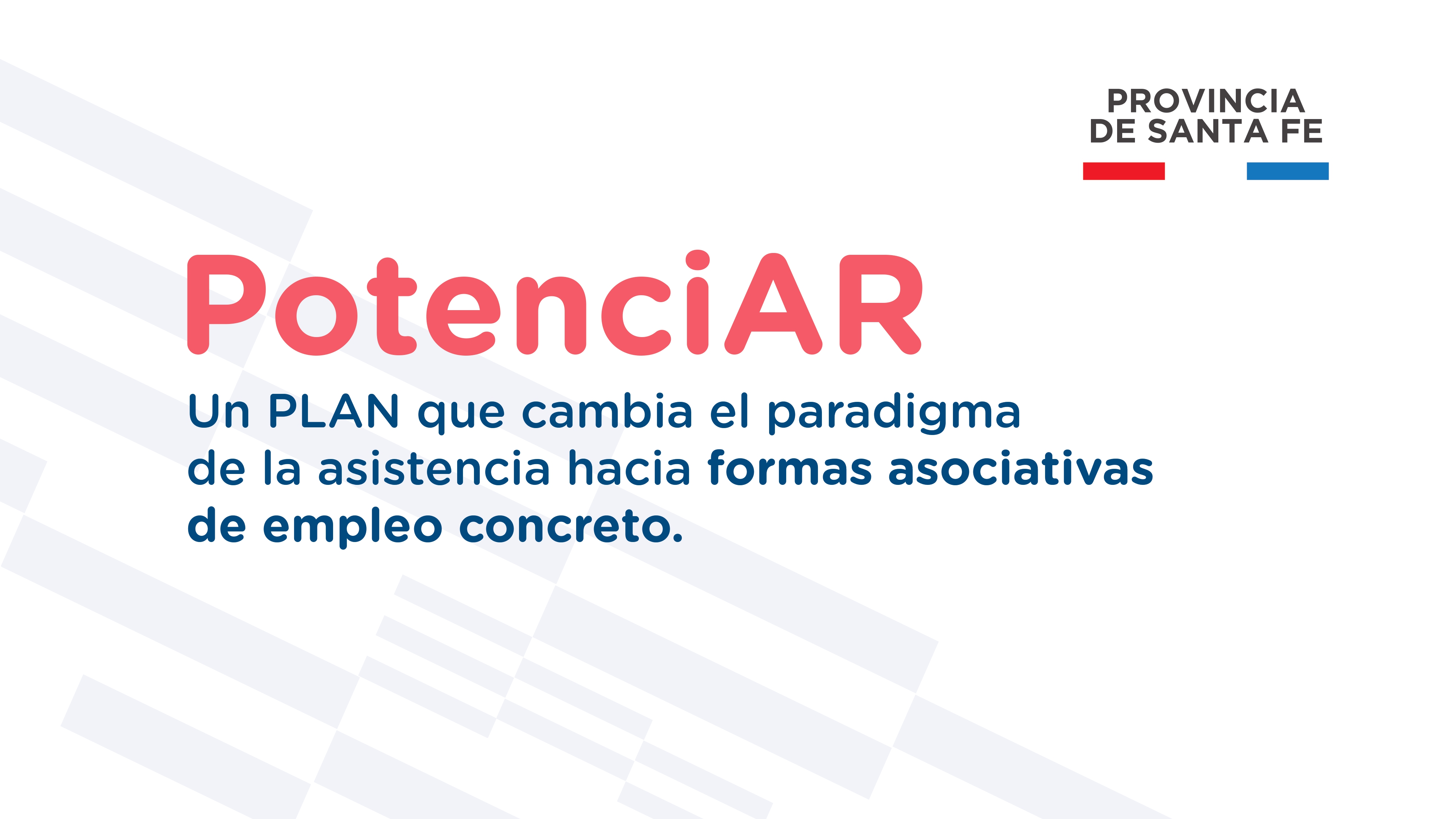 PROVINCIA
DE SANTA FE

PotenciAR

Un PLAN que cambia el paradigma de la asistencia hacia formas asociativas de empleo concreto.